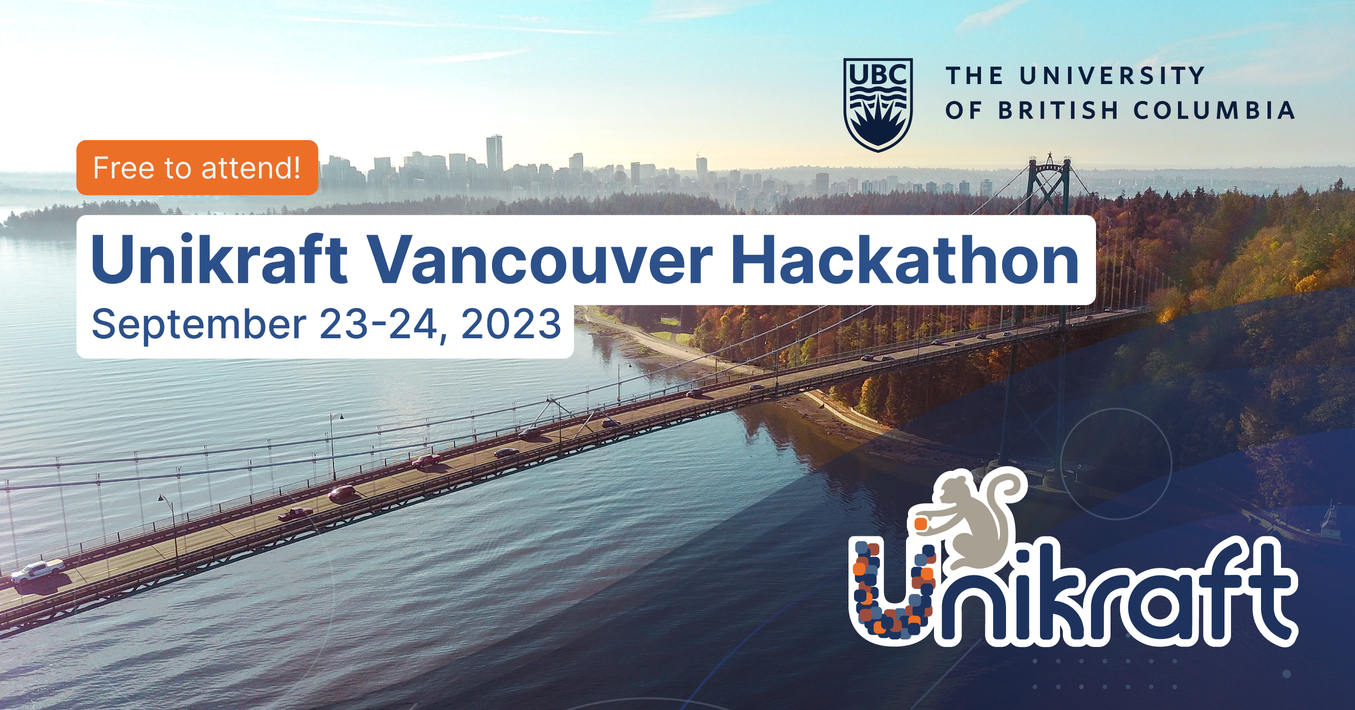 UBC THE UNIVERSITY OF BRITISH COLUMBIA

Free to attend!

Unikraft Vancouver Hackathon
September 23-24, 2023

Unikraft